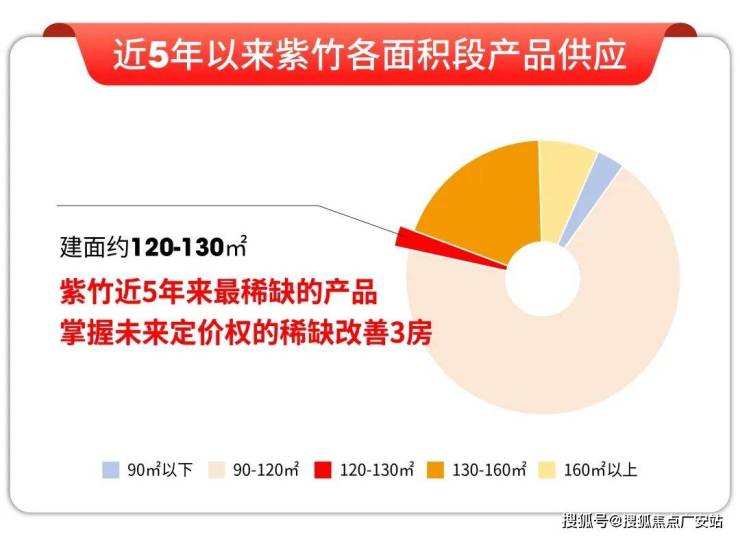 近5年以来紫竹各面积段产品供应

建面约120-130㎡
紫竹近5年来最稀缺的产品
掌握未来定价权的稀缺改善3房

90㎡以下 90-120㎡ 120-130㎡ 130-160㎡ 160㎡以上

搜狐号@搜狐焦点广安站